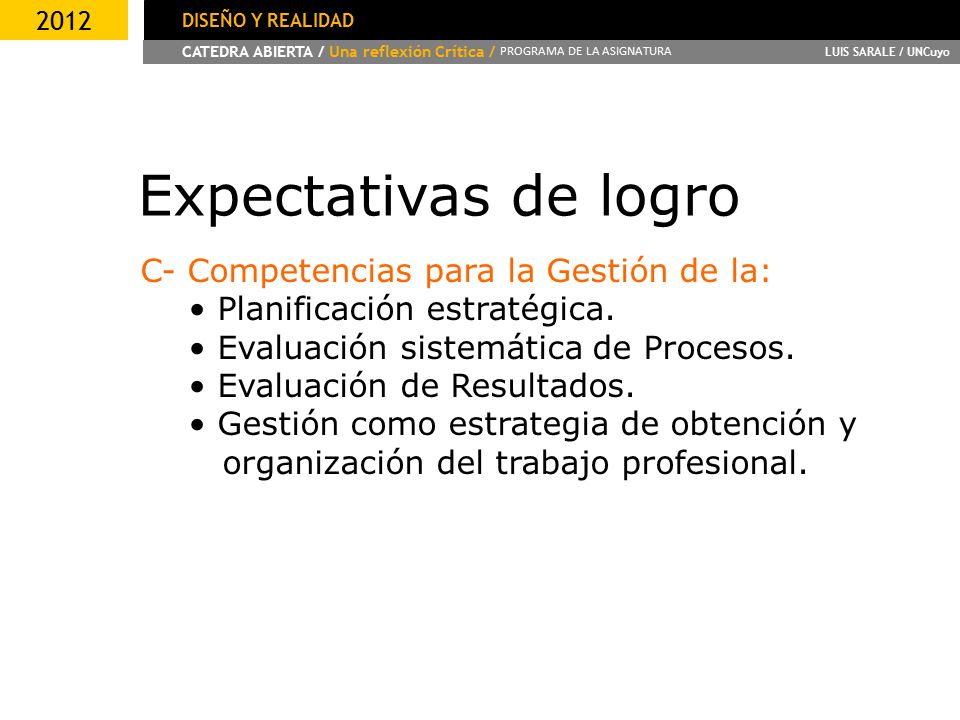 2012

DISEÑO Y REALIDAD

CATEDRA ABIERTA / Una reflexión Crítica / PROGRAMA DE LA ASIGNATURA

LUIS SARALE / UNCuyo

Expectativas de logro

C- Competencias para la Gestión de la:
• Planificación estratégica.
• Evaluación sistemática de Procesos.
• Evaluación de Resultados.
• Gestión como estrategia de obtención y organización del trabajo profesional.